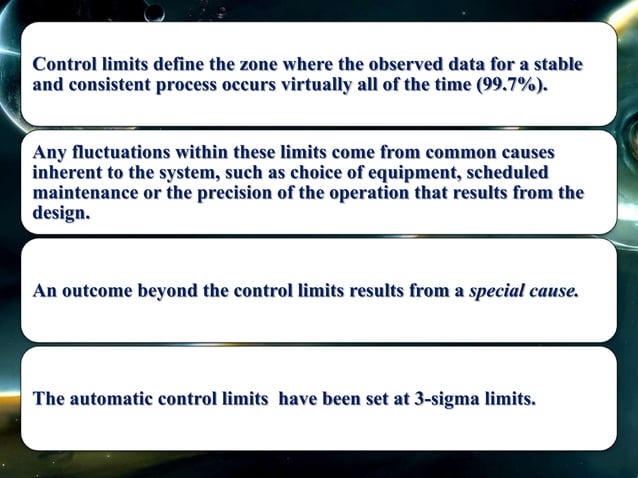 Control limits define the zone where the observed data for a stable and consistent process occurs virtually all of the time (99.7%).

Any fluctuations within these limits come from common causes inherent to the system, such as choice of equipment, scheduled maintenance or the precision of the operation that results from the design.

An outcome beyond the control limits results from a special cause.

The automatic control limits have been set at 3-sigma limits.